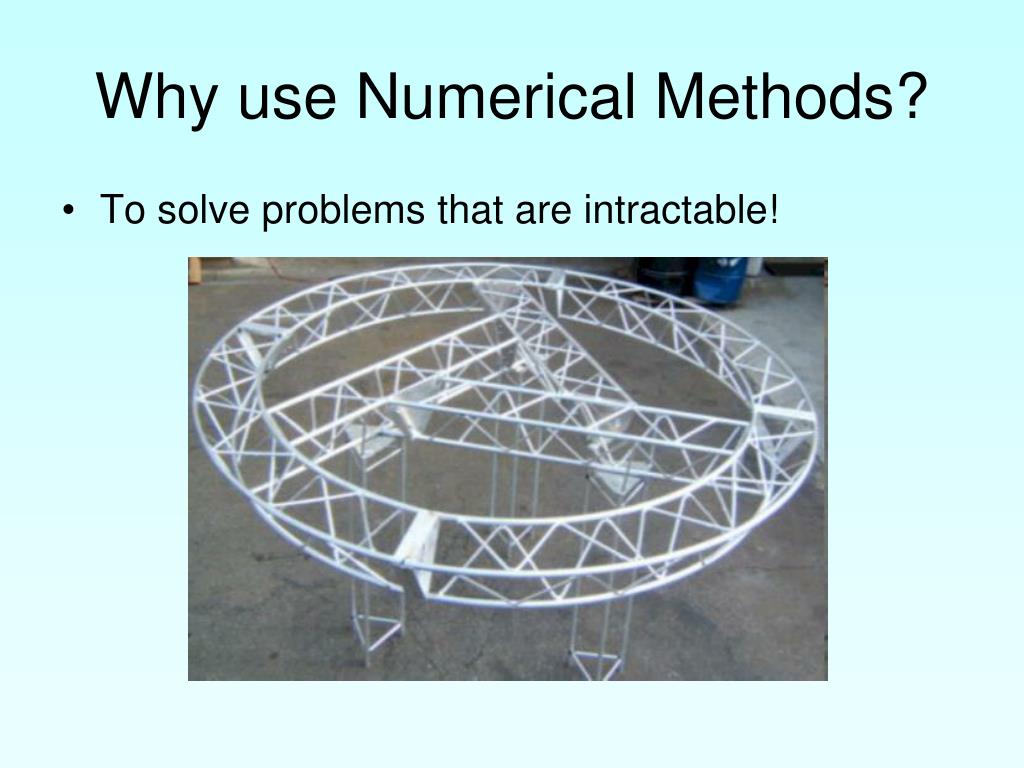 Why use Numerical Methods?

• To solve problems that are intractable!